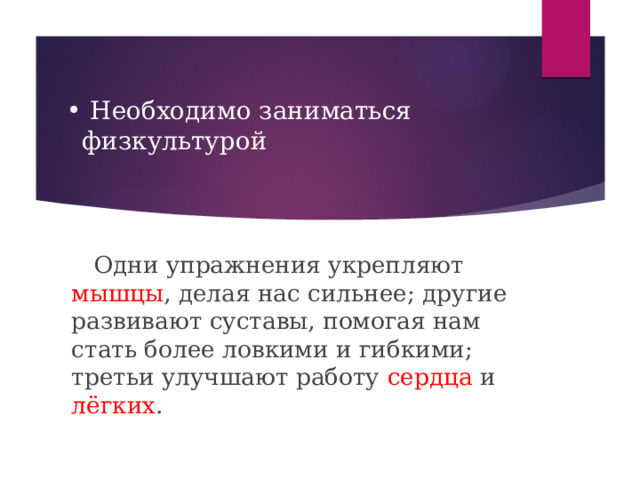 • Необходимо заниматься физкультурой

Одни упражнения укрепляют мышцы, делая нас сильнее; другие развивают суставы, помогая нам стать более ловкими и гибкими; третьи улучшают работу сердца и лёгких.